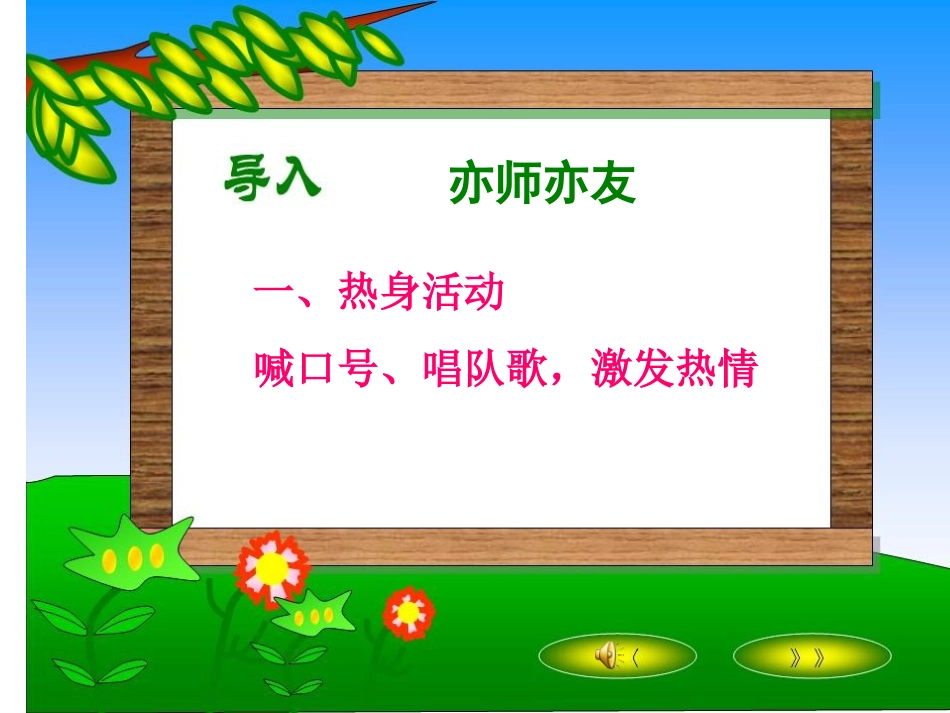 导入　　亦师亦友

一、热身活动

喊口号、唱队歌，激发热情

《　　》》